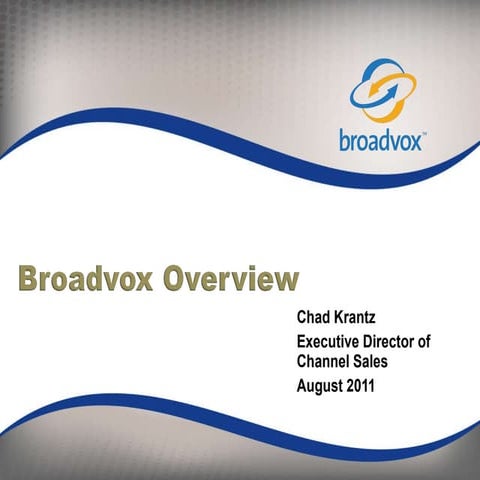 broadvox™

Broadvox Overview

Chad Krantz
Executive Director of Channel Sales
August 2011